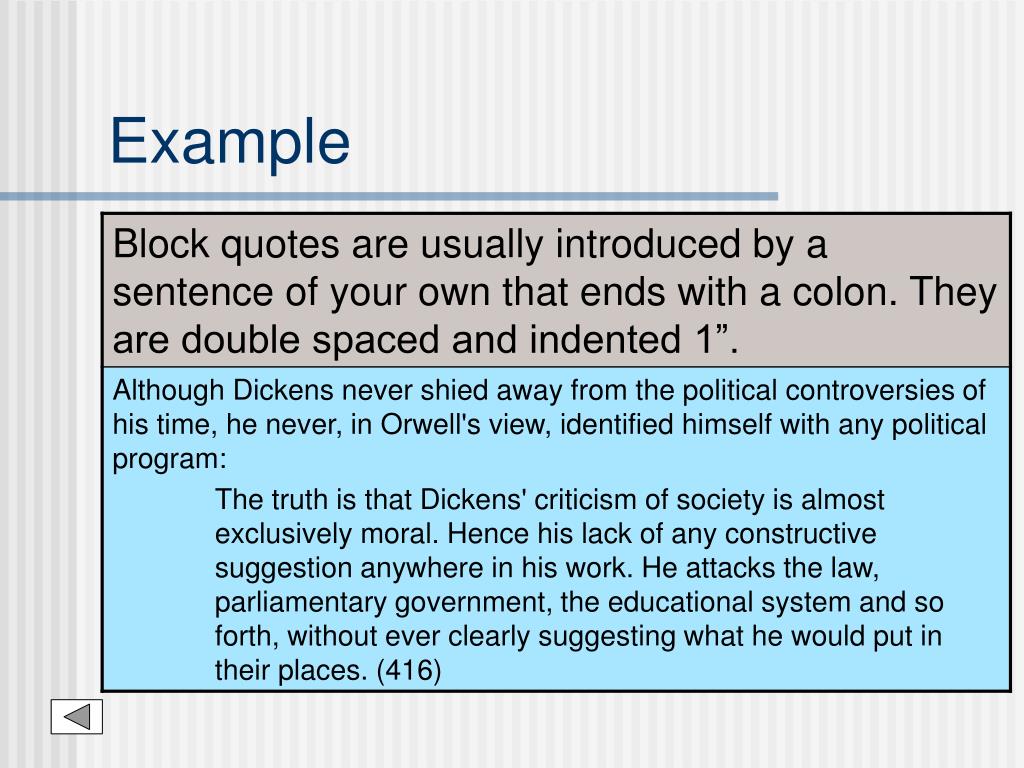 Example

Block quotes are usually introduced by a sentence of your own that ends with a colon. They are double spaced and indented 1”.

Although Dickens never shied away from the political controversies of his time, he never, in Orwell's view, identified himself with any political program:

The truth is that Dickens' criticism of society is almost exclusively moral. Hence his lack of any constructive suggestion anywhere in his work. He attacks the law, parliamentary government, the educational system and so forth, without ever clearly suggesting what he would put in their places. (416)